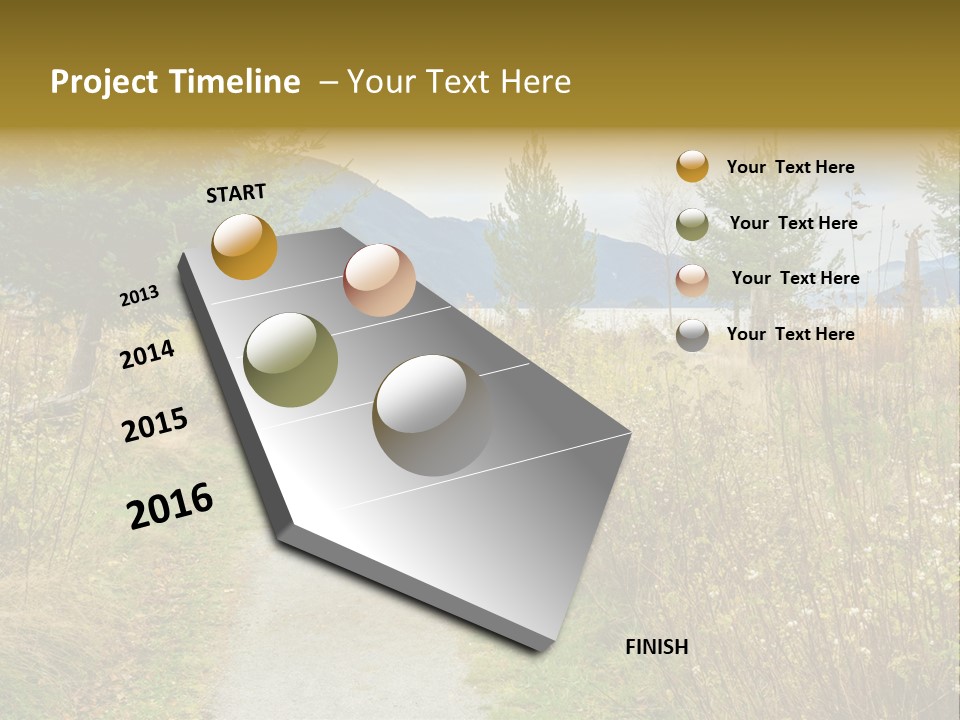 Project Timeline – Your Text Here

START

2013

2014

2015

2016

FINISH

Your Text Here

Your Text Here

Your Text Here

Your Text Here